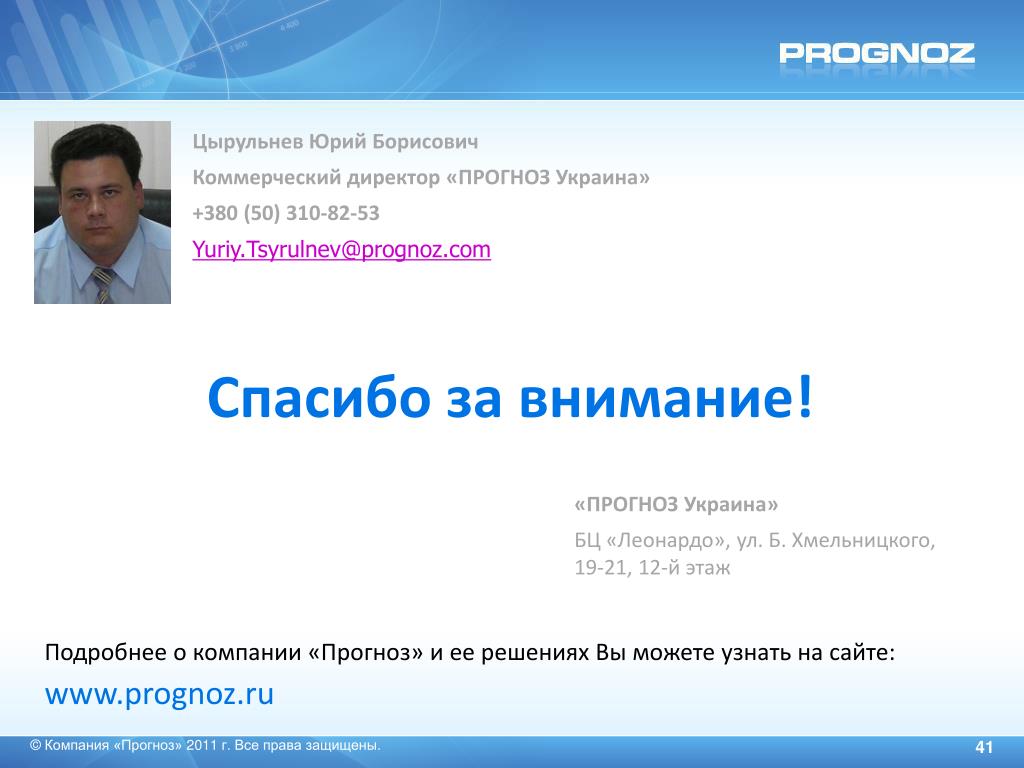 PROGNOZ

Цырульнев Юрий Борисович

Коммерческий директор «ПРОГНОЗ Украина»

+380 (50) 310-82-53

Yuriy.Tsyrulnev@prognoz.com

Спасибо за внимание!

«ПРОГНОЗ Украина»

БЦ «Леонардо», ул. Б. Хмельницкого, 19-21, 12-й этаж

Подробнее о компании «Прогноз» и ее решениях Вы можете узнать на сайте:

www.prognoz.ru

© Компания «Прогноз» 2011 г. Все права защищены.

41